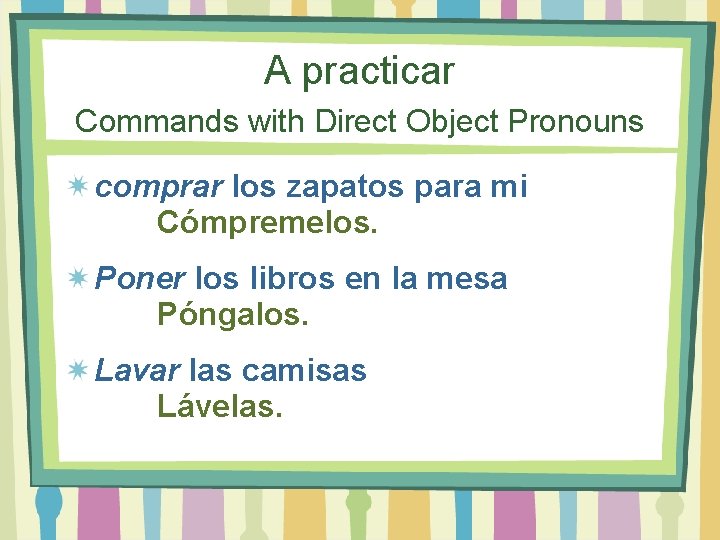 A practicar
Commands with Direct Object Pronouns

comprar los zapatos para mi
Cómpremelos.

Poner los libros en la mesa
Póngalos.

Lavar las camisas
Lávelas.